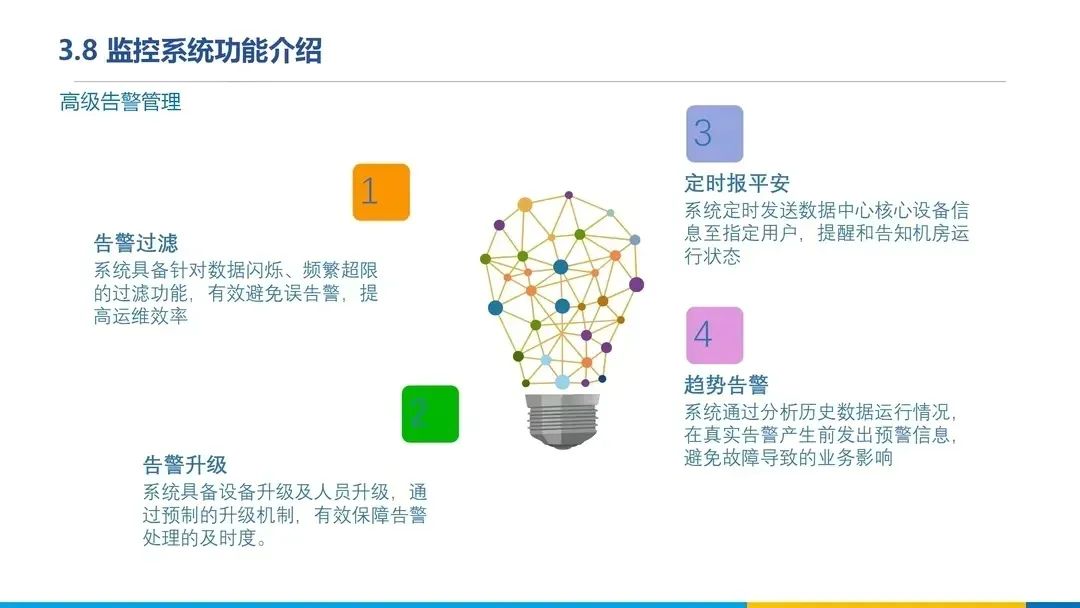 3.8 监控系统功能介绍

高级告警管理

1

告警过滤
系统具备针对数据闪烁、频繁超限的过滤功能，有效避免误告警，提高运维效率

2

告警升级
系统具备设备升级及人员升级，通过预制的升级机制，有效保障告警处理的及时度。

3

定时报平安
系统定时发送数据中心核心设备信息至指定用户，提醒和告知机房运行状态

4

趋势告警
系统通过分析历史数据运行情况，在真实告警产生前发出预警信息，避免故障导致的业务影响